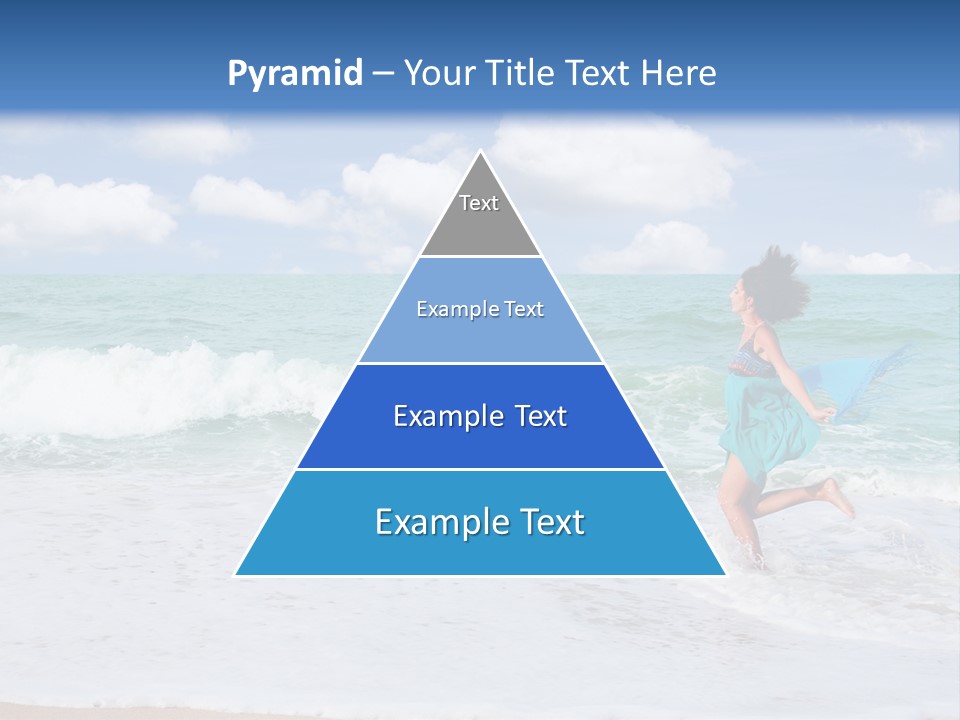 Pyramid – Your Title Text Here

Text

Example Text

Example Text

Example Text